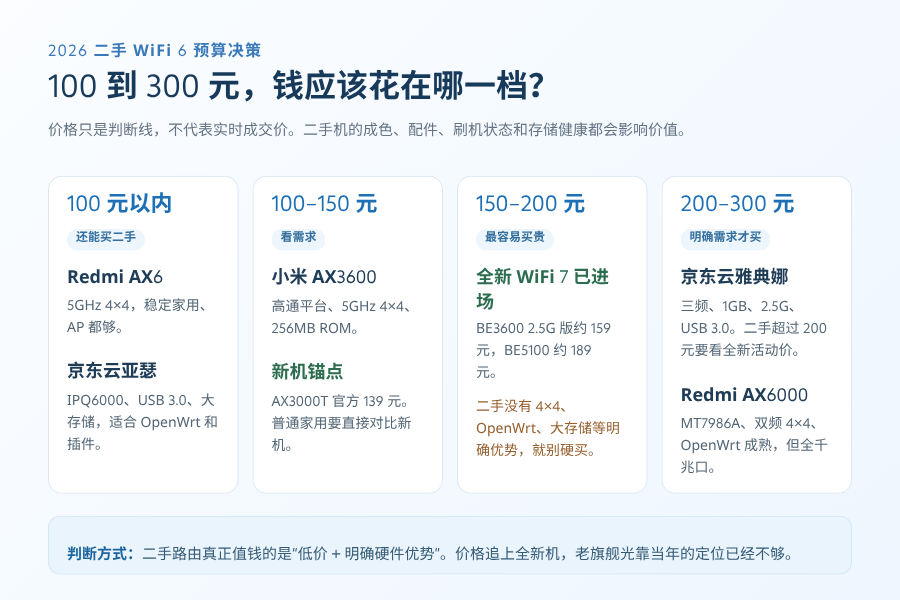 2026 二手 WiFi 6 预算决策

100 到 300 元，钱应该花在哪一档？

价格只是判断线，不代表实时成交价。二手机的成色、配件、刷机状态和存储健康都会影响价值。

100 元以内

还能买二手

Redmi AX6

5GHz 4×4，稳定家用、AP 都够。

京东云亚瑟

IPQ6000、USB 3.0、大存储，适合 OpenWrt 和插件。

100–150 元

看需求

小米 AX3600

高通平台、5GHz 4×4、256MB ROM。

新机锚点

AX3000T 官方 139 元。普通家用要直接对比新机。

150–200 元

最容易买贵

全新 WiFi 7 已进场

BE3600 2.5G 版约 159 元，BE5100 约 189 元。

二手没有 4×4、OpenWrt、大存储等明确优势，就别硬买。

200–300 元

明确需求才买

京东云雅典娜

三频、1GB、2.5G、USB 3.0。二手超过 200 元要看全新活动价。

Redmi AX6000

MT7986A、双频 4×4、OpenWrt 成熟，但全千兆口。

判断方式：二手路由真正值钱的是“低价 + 明确硬件优势”。价格追上全新机，老旗舰光靠当年的定位已经不够。